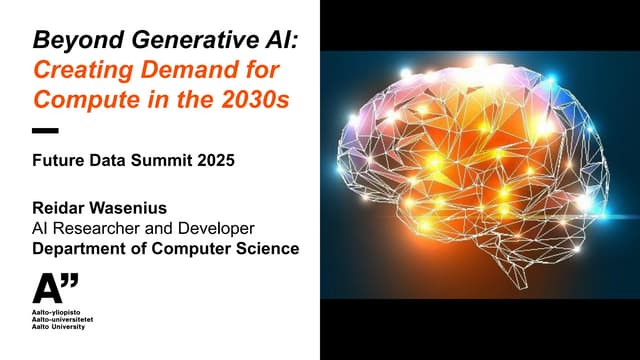 Beyond Generative AI:
Creating Demand for Compute in the 2030s

Future Data Summit 2025

Reidar Wasenius
AI Researcher and Developer
Department of Computer Science

A”
Aalto-yliopisto
Aalto-universitetet
Aalto University